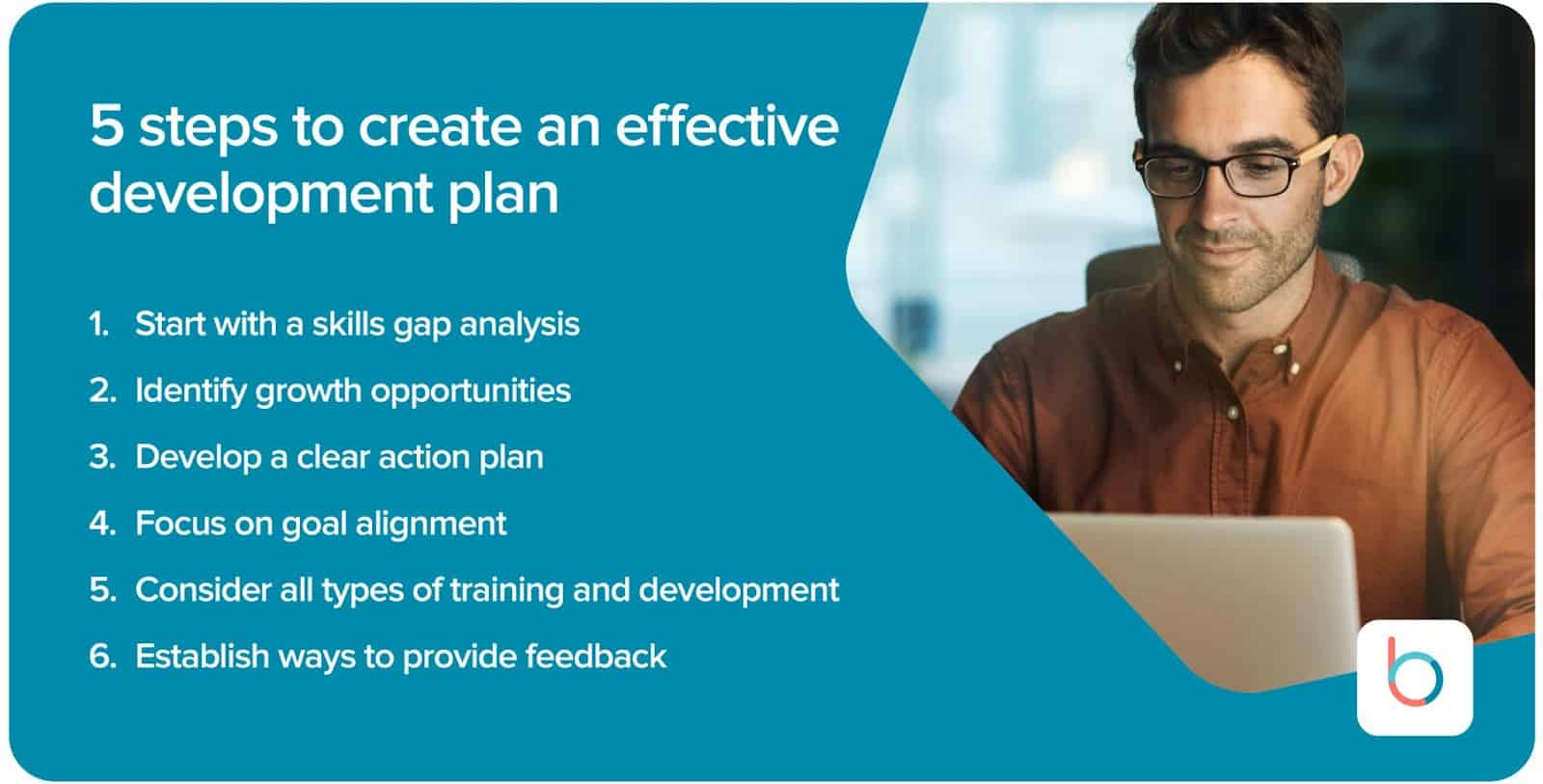 5 steps to create an effective development plan

1. Start with a skills gap analysis
2. Identify growth opportunities
3. Develop a clear action plan
4. Focus on goal alignment
5. Consider all types of training and development
6. Establish ways to provide feedback

b